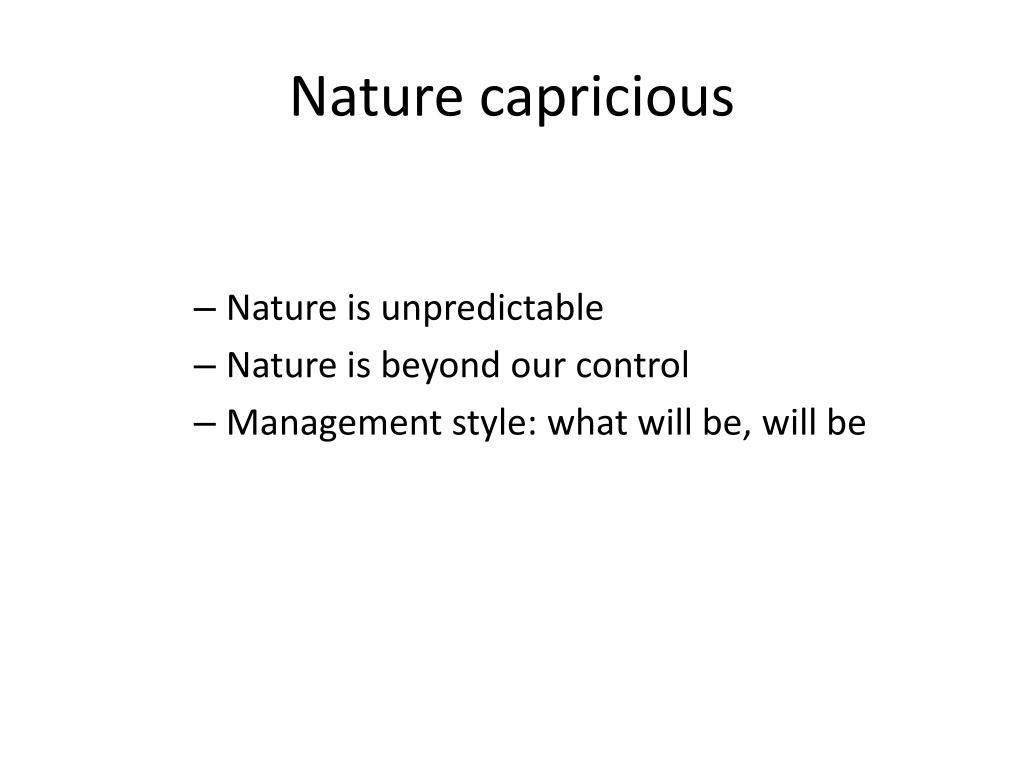 Nature capricious

– Nature is unpredictable
– Nature is beyond our control
– Management style: what will be, will be